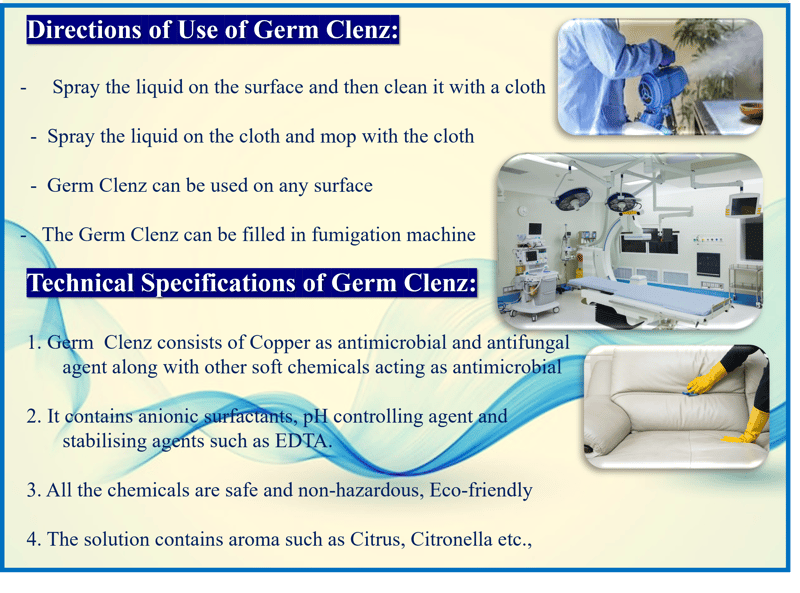 Directions of Use of Germ Clenz:

- Spray the liquid on the surface and then clean it with a cloth

- Spray the liquid on the cloth and mop with the cloth

- Germ Clenz can be used on any surface

- The Germ Clenz can be filled in fumigation machine

Technical Specifications of Germ Clenz:

1. Germ Clenz consists of Copper as antimicrobial and antifungal agent along with other soft chemicals acting as antimicrobial

2. It contains anionic surfactants, pH controlling agent and stabilising agents such as EDTA.

3. All the chemicals are safe and non-hazardous, Eco-friendly

4. The solution contains aroma such as Citrus, Citronella etc.,